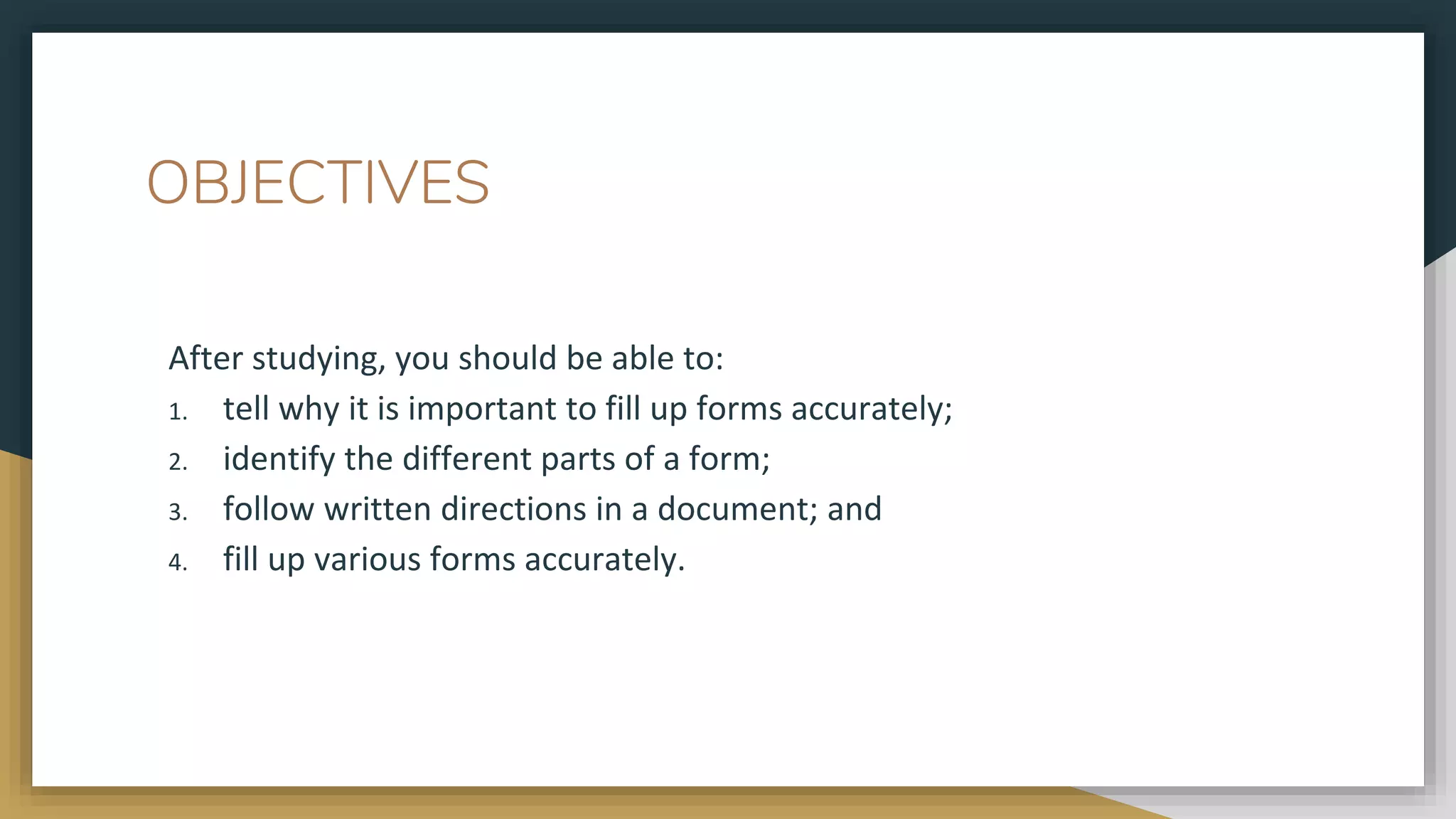 OBJECTIVES

After studying, you should be able to:
1. tell why it is important to fill up forms accurately;
2. identify the different parts of a form;
3. follow written directions in a document; and
4. fill up various forms accurately.